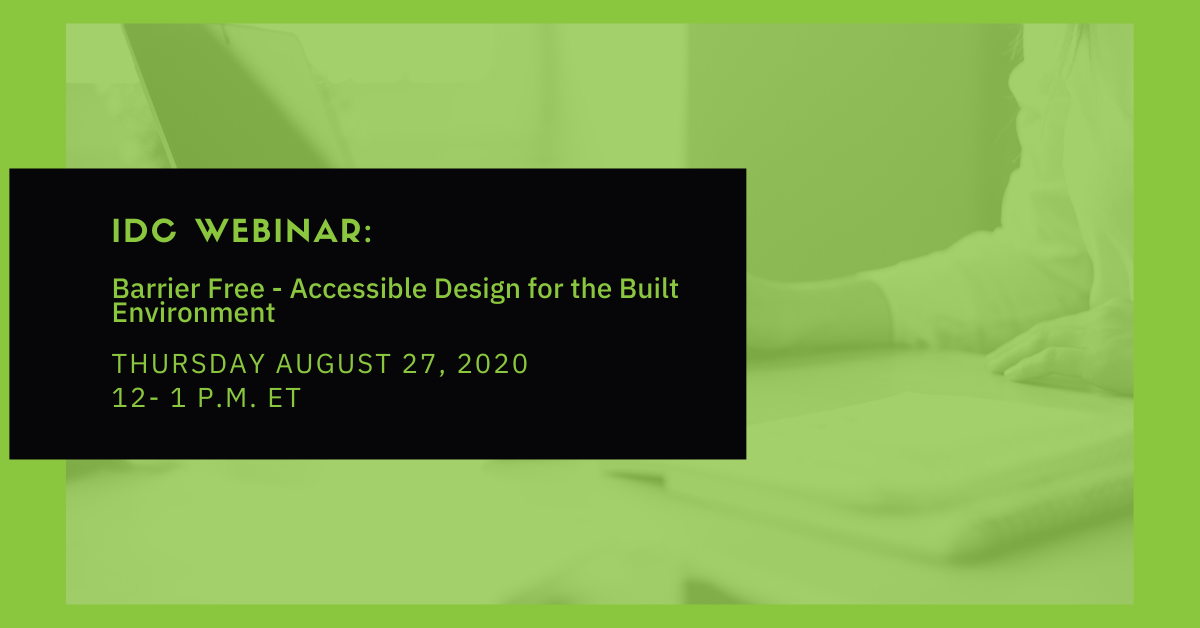 IDC WEBINAR:

Barrier Free - Accessible Design for the Built Environment

THURSDAY AUGUST 27, 2020
12- 1 P.M. ET